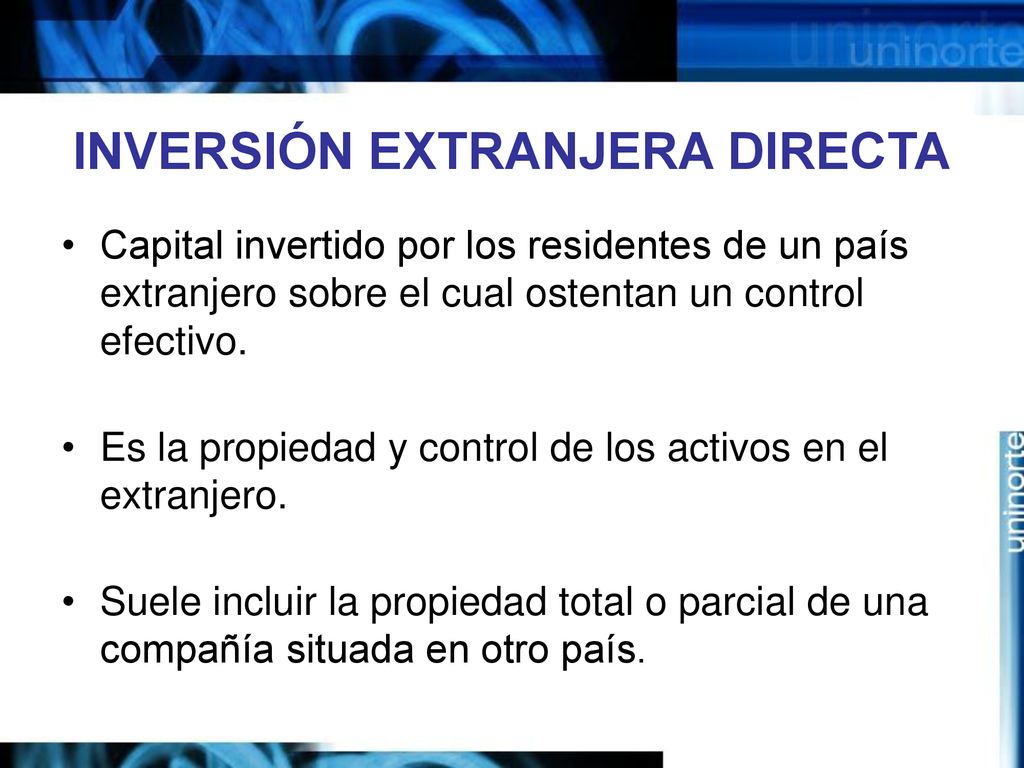 uninorte

INVERSIÓN EXTRANJERA DIRECTA

• Capital invertido por los residentes de un país extranjero sobre el cual ostentan un control efectivo.

• Es la propiedad y control de los activos en el extranjero.

• Suele incluir la propiedad total o parcial de una compañía situada en otro país.

uninorte